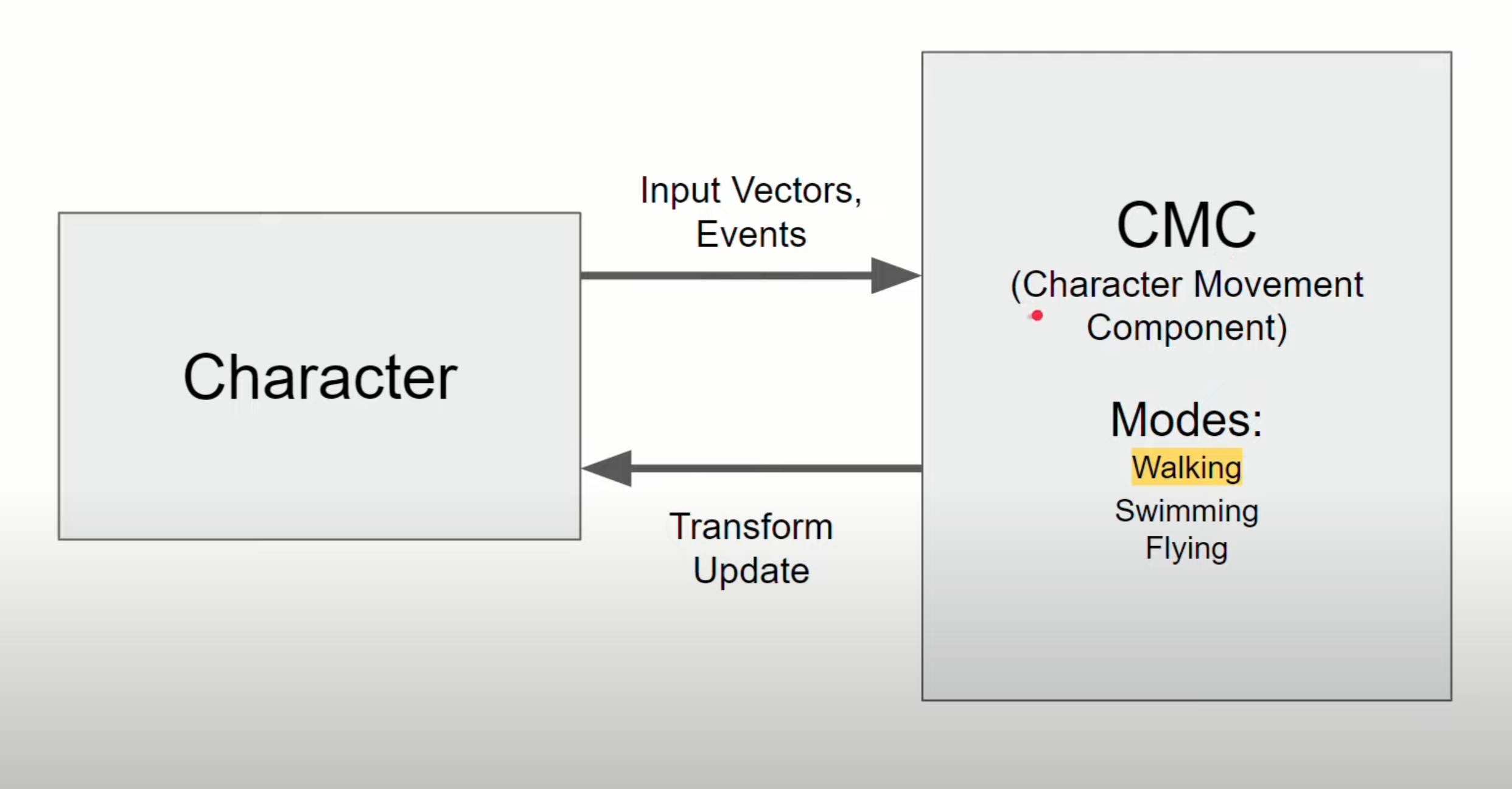 Character

Input Vectors,
Events

Transform
Update

CMC
(Character Movement Component)

Modes:
Walking
Swimming
Flying